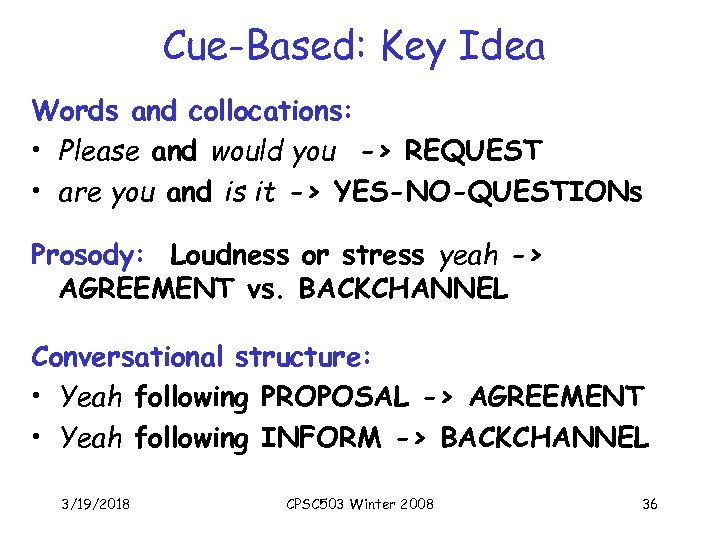 Cue-Based: Key Idea

Words and collocations:

• Please and would you -> REQUEST
• are you and is it -> YES-NO-QUESTIONs

Prosody: Loudness or stress yeah -> AGREEMENT vs. BACKCHANNEL

Conversational structure:

• Yeah following PROPOSAL -> AGREEMENT
• Yeah following INFORM -> BACKCHANNEL

3/19/2018 CPSC503 Winter 2008 36